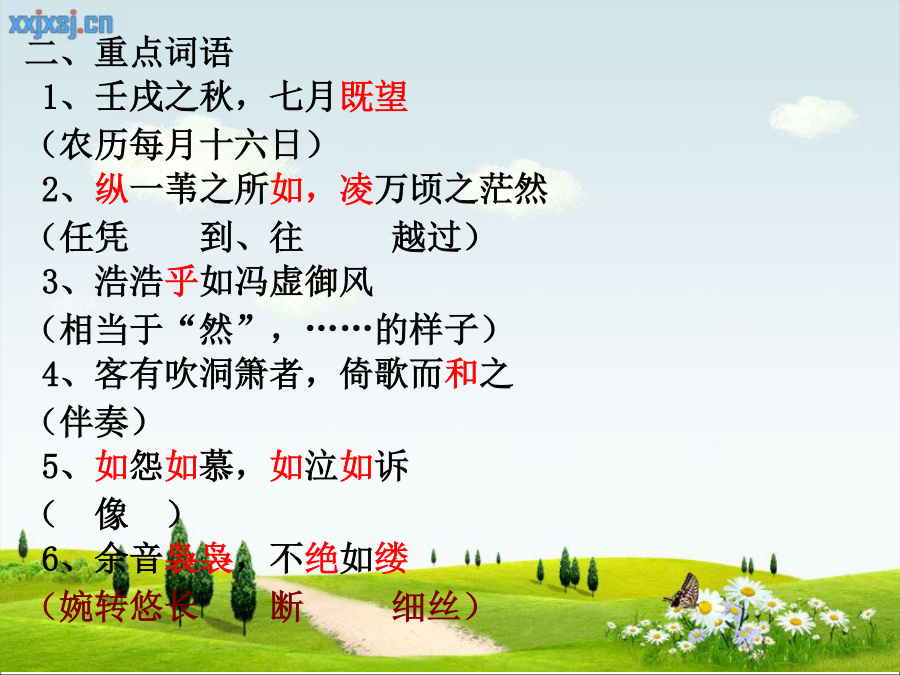 xxjxsj.cn

二、重点词语

1、壬戌之秋，七月既望

（农历每月十六日）

2、纵一苇之所如，凌万顷之茫然

（任凭　到、往　越过）

3、浩浩乎如冯虚御风

（相当于“然”，……的样子）

4、客有吹洞箫者，倚歌而和之

（伴奏）

5、如怨如慕，如泣如诉

（　像　）

6、余音袅袅，不绝如缕

（婉转悠长　断　细丝）